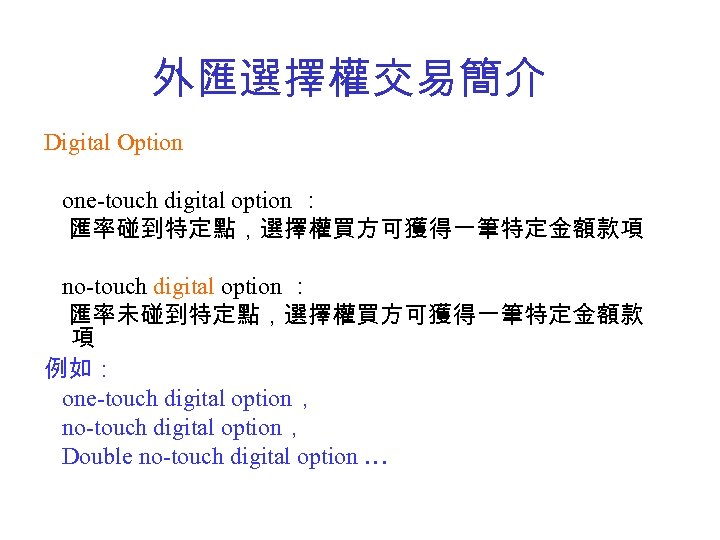 外匯選擇權交易簡介

Digital Option

one-touch digital option ：
匯率碰到特定點，選擇權買方可獲得一筆特定金額款項

no-touch digital option ：
匯率未碰到特定點，選擇權買方可獲得一筆特定金額款項

例如：
one-touch digital option，
no-touch digital option，
Double no-touch digital option …